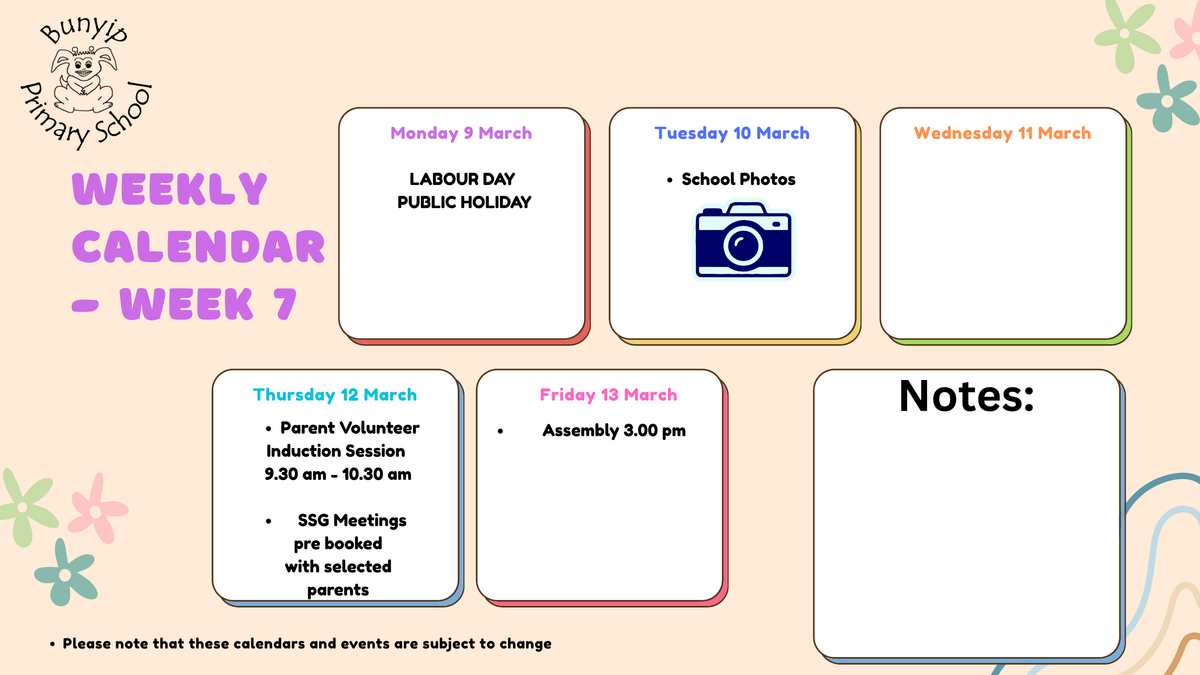 Bunyip Primary School

WEEKLY CALENDAR - WEEK 7

Monday 9 March

LABOUR DAY PUBLIC HOLIDAY

Tuesday 10 March

• School Photos

Wednesday 11 March

Thursday 12 March

• Parent Volunteer Induction Session 9.30 am - 10.30 am

• SSG Meetings pre booked with selected parents

Friday 13 March

• Assembly 3.00 pm

Notes:

• Please note that these calendars and events are subject to change